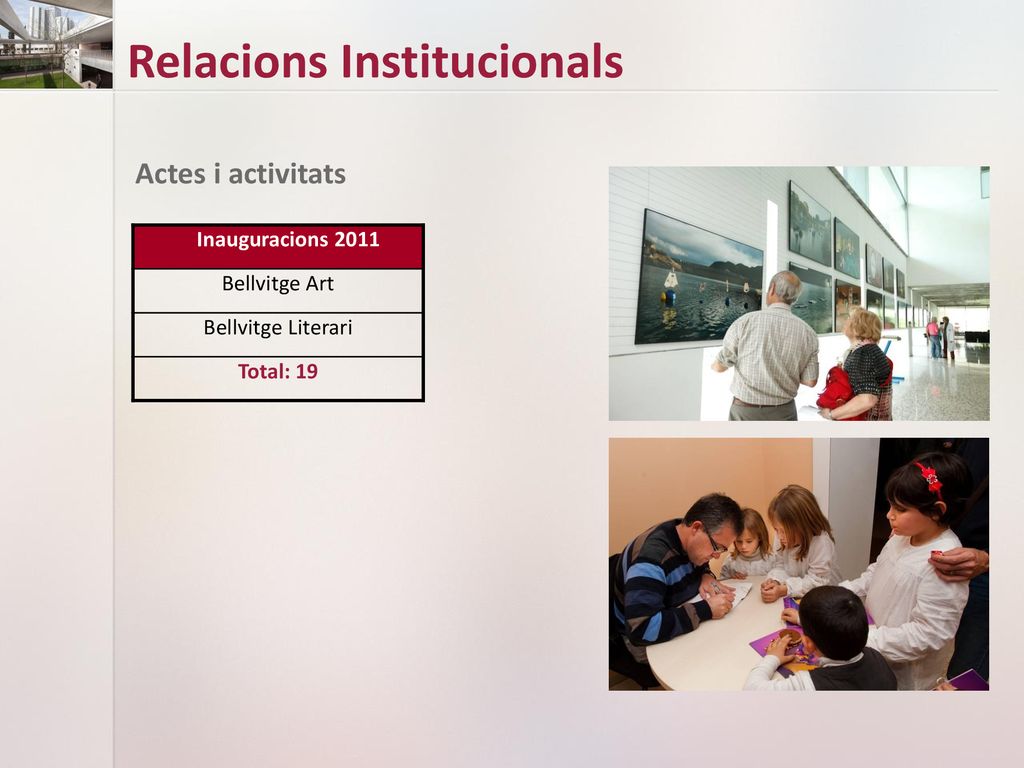 Relacions Institucionals

Actes i activitats

| Inauguracions 2011 |
|---|
| Bellvitge Art |
| Bellvitge Literari |
| Total: 19 |